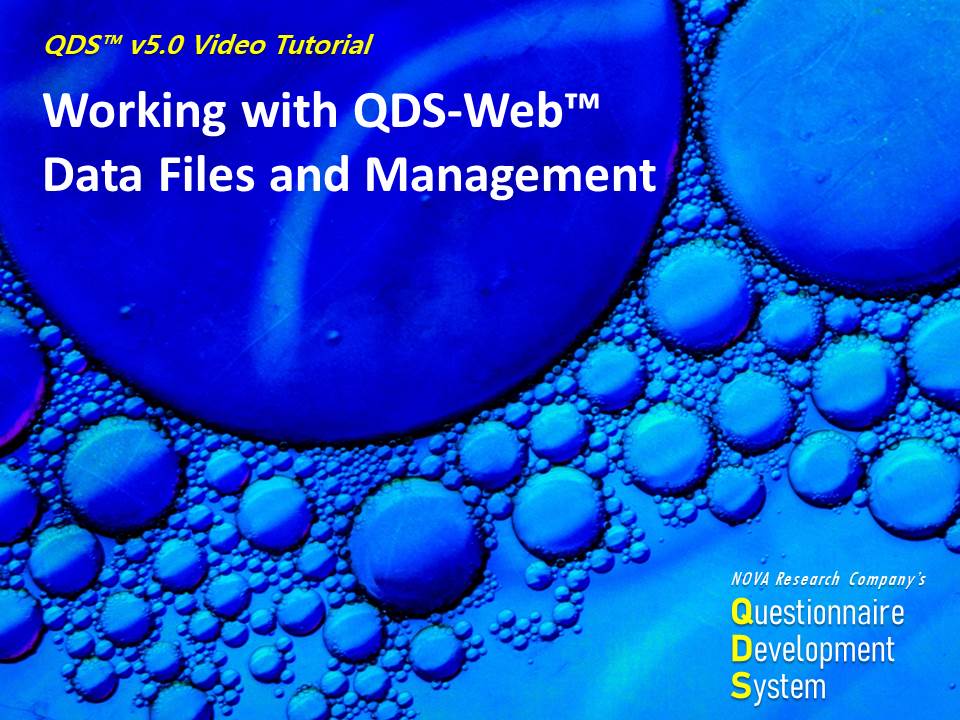 QDS™ v5.0 Video Tutorial

Working with QDS-Web™ Data Files and Management

NOVA Research Company's
Questionnaire
Development
System